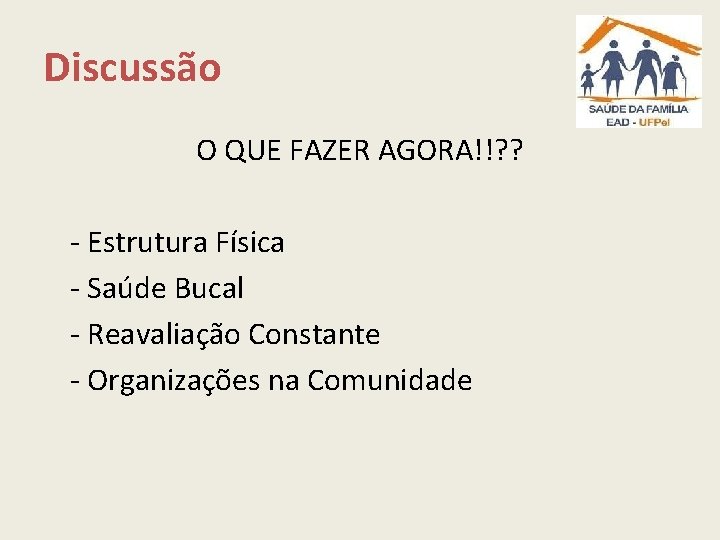 Discussão

SAÚDE DA FAMÍLIA
EAD - UFPel

O QUE FAZER AGORA!!??

- Estrutura Física
- Saúde Bucal
- Reavaliação Constante
- Organizações na Comunidade